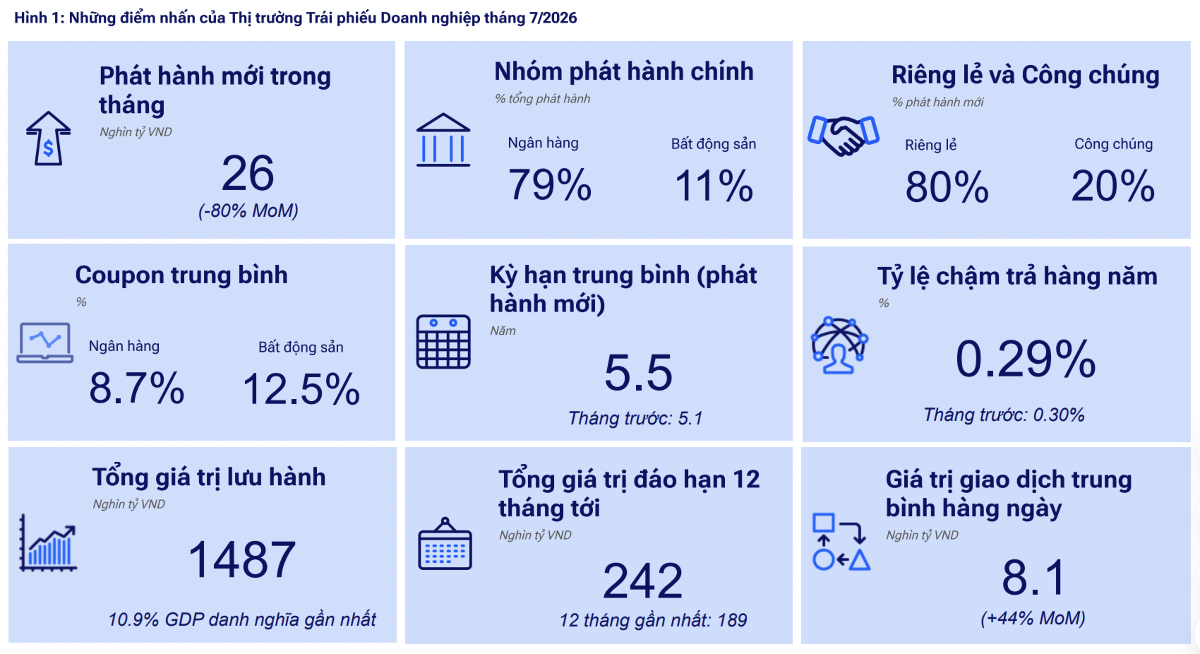 Hình 1: Những điểm nhấn của Thị trường Trái phiếu Doanh nghiệp tháng 7/2026

Phát hành mới trong tháng
Nghìn tỷ VND
26
(-80% MoM)

Nhóm phát hành chính
% tổng phát hành
Ngân hàng
79%
Bất động sản
11%

Riêng lẻ và Công chúng
% phát hành mới
Riêng lẻ
80%
Công chúng
20%

Coupon trung bình
%
Ngân hàng
8.7%
Bất động sản
12.5%

Kỳ hạn trung bình (phát hành mới)
Năm
5.5
Tháng trước: 5.1

Tỷ lệ chậm trả hàng năm
%
0.29%
Tháng trước: 0.30%

Tổng giá trị lưu hành
Nghìn tỷ VND
1487
10.9% GDP danh nghĩa gần nhất

Tổng giá trị đáo hạn 12 tháng tới
Nghìn tỷ VND
242
12 tháng gần nhất: 189

Giá trị giao dịch trung bình hàng ngày
Nghìn tỷ VND
8.1
(+44% MoM)